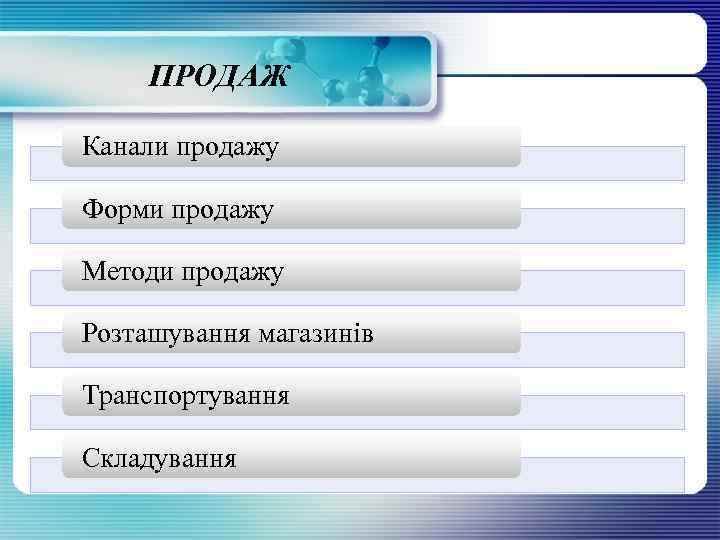 ПРОДАЖ

Канали продажу

Форми продажу

Методи продажу

Розташування магазинів

Транспортування

Складування